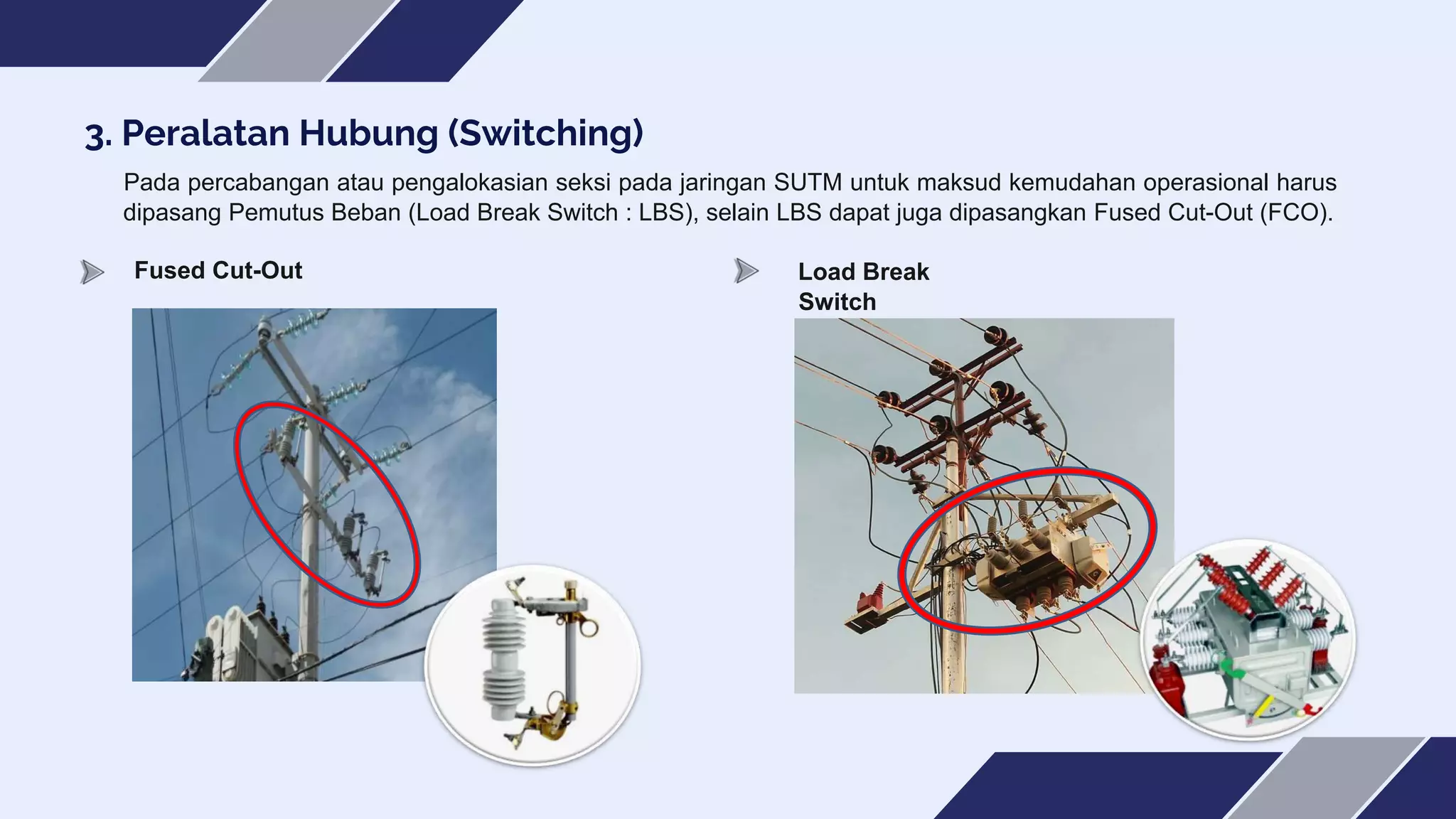 3. Peralatan Hubung (Switching)

Pada percabangan atau pengalokasian seksi pada jaringan SUTM untuk maksud kemudahan operasional harus dipasang Pemutus Beban (Load Break Switch : LBS), selain LBS dapat juga dipasangkan Fused Cut-Out (FCO).

Fused Cut-Out

Load Break Switch